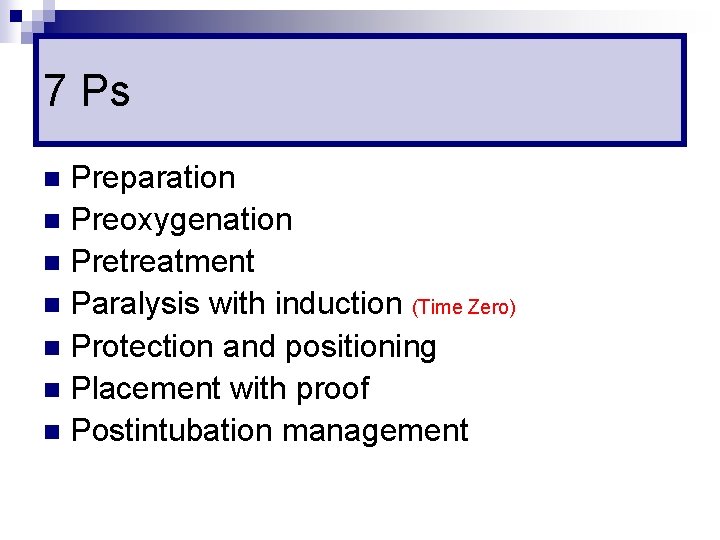 7 Ps

- Preparation
- Preoxygenation
- Pretreatment
- Paralysis with induction (Time Zero)
- Protection and positioning
- Placement with proof
- Postintubation management